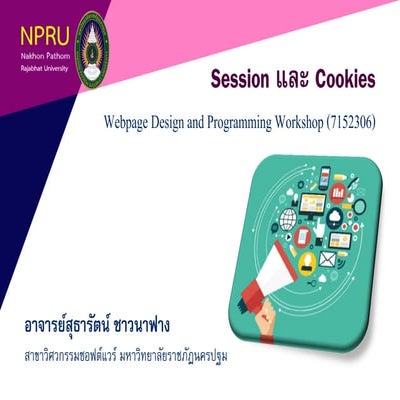 NPRU
Nakhon Pathom
Rajabhat University

Session และ Cookies

Webpage Design and Programming Workshop (7152306)

อาจารย์สุธารัตน์ ชาวนาฟาง

สาขาวิศวกรรมซอฟต์แวร์ มหาวิทยาลัยราชภัฏนครปฐม